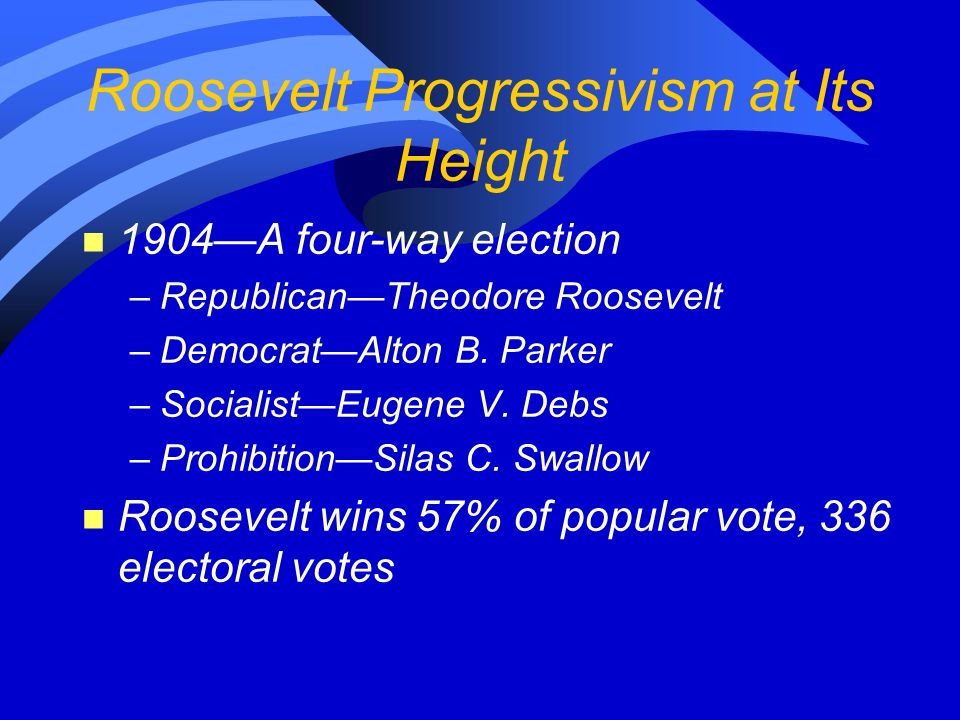 Roosevelt Progressivism at Its Height

1904—A four-way election
– Republican—Theodore Roosevelt
– Democrat—Alton B. Parker
– Socialist—Eugene V. Debs
– Prohibition—Silas C. Swallow

Roosevelt wins 57% of popular vote, 336 electoral votes